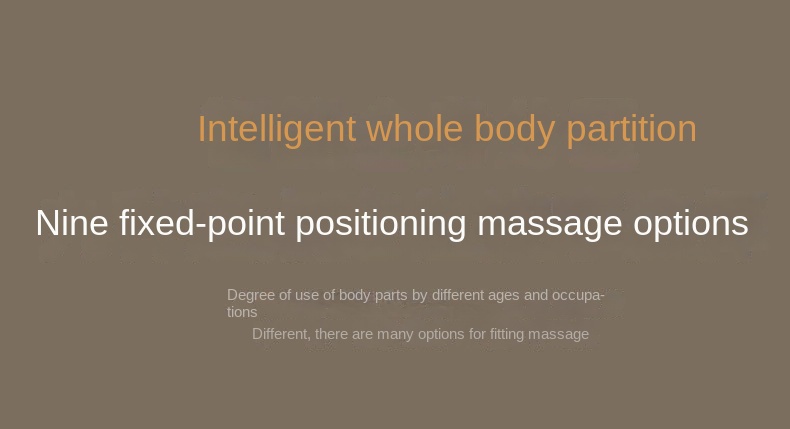 Intelligent whole body partition

Nine fixed-point positioning massage options

Degree of use of body parts by different ages and occupations

Different, there are many options for fitting massage